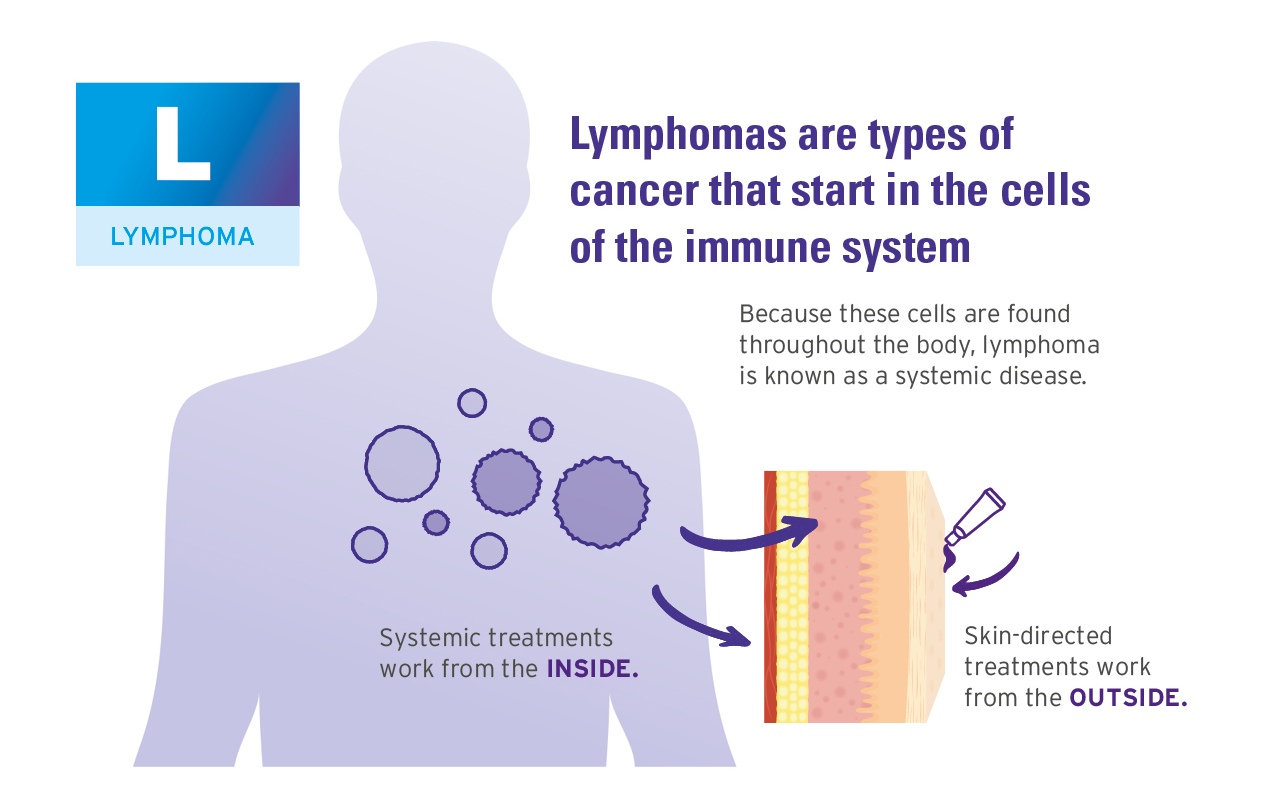 L

LYMPHOMA

Lymphomas are types of cancer that start in the cells of the immune system

Because these cells are found throughout the body, lymphoma is known as a systemic disease.

Systemic treatments work from the INSIDE.

Skin-directed treatments work from the OUTSIDE.